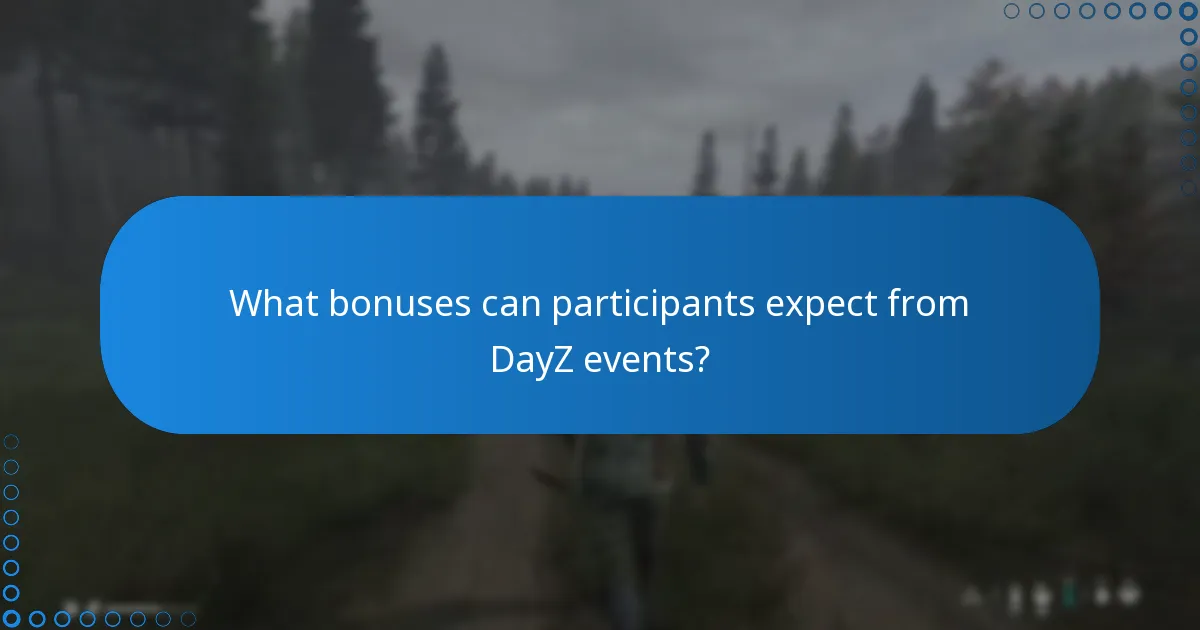 What bonuses can participants expect from DayZ events?